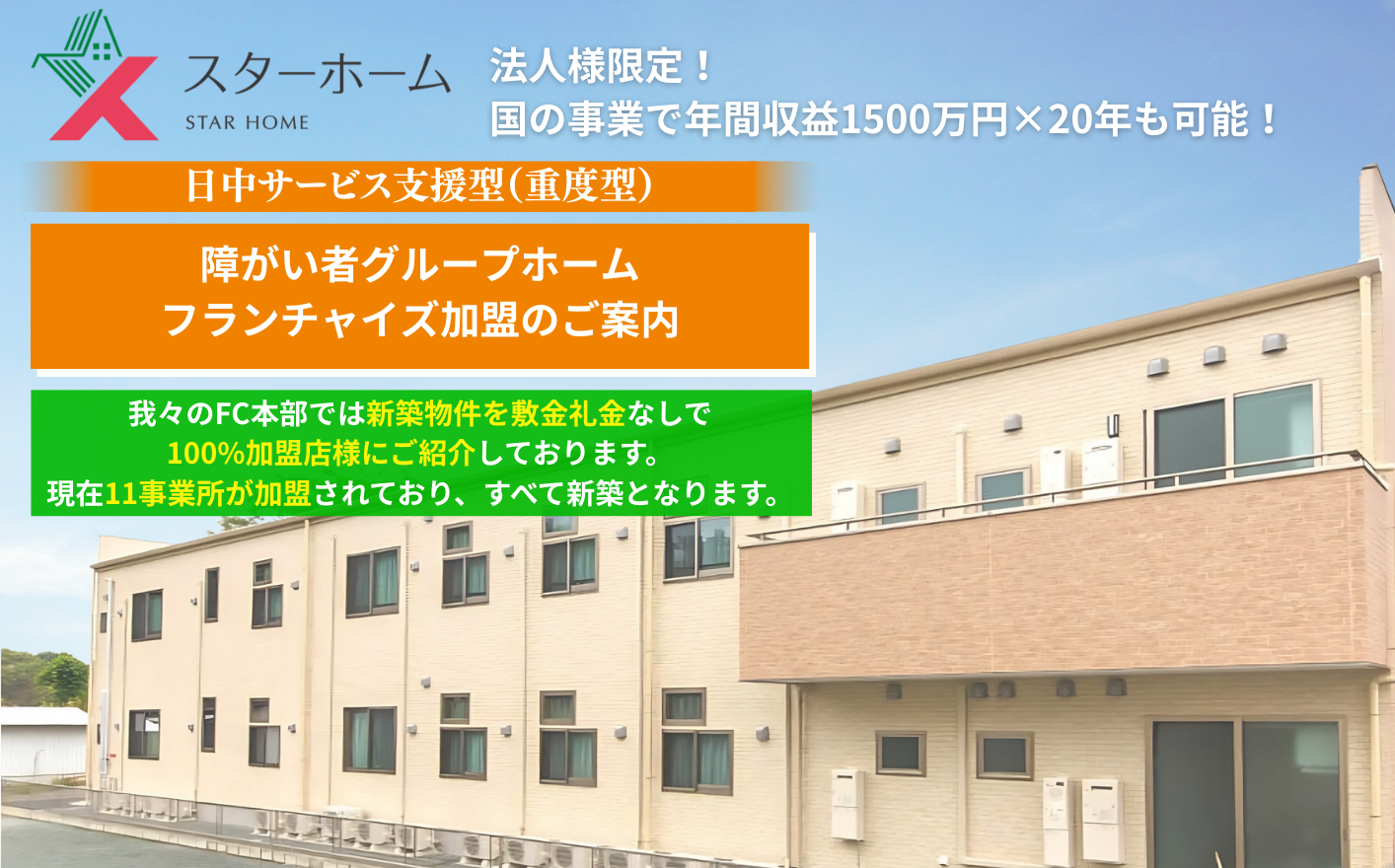 スターホーム
STAR HOME

法人様限定！
国の事業で年間収益1500万円×20年も可能！

日中サービス支援型(重度型)

障がい者グループホーム
フランチャイズ加盟のご案内

我々のFC本部では新築物件を敷金礼金なしで
100%加盟店様にご紹介しております。
現在11事業所が加盟されており、すべて新築となります。